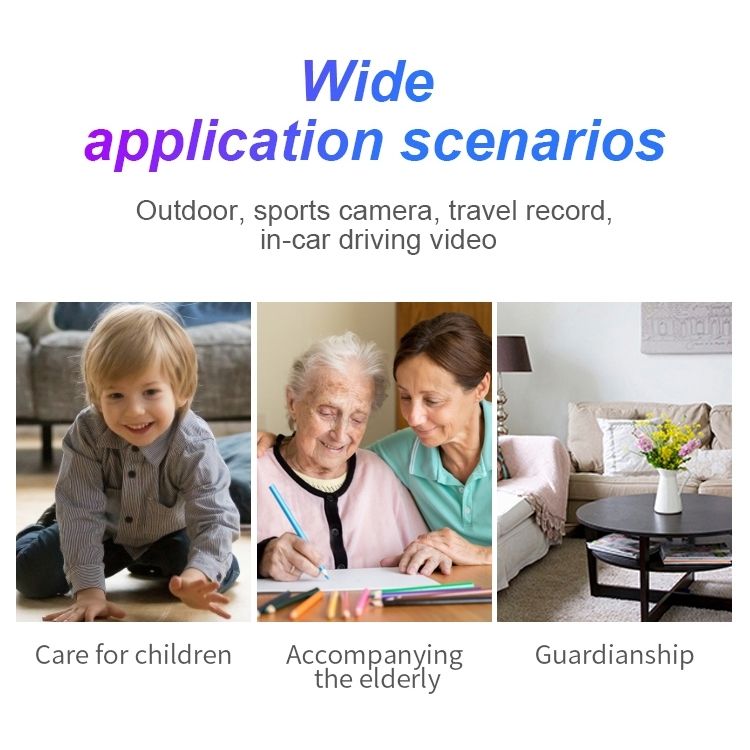 Wide
application scenarios

Outdoor, sports camera, travel record, in-car driving video

Care for children

Accompanying the elderly

Guardianship